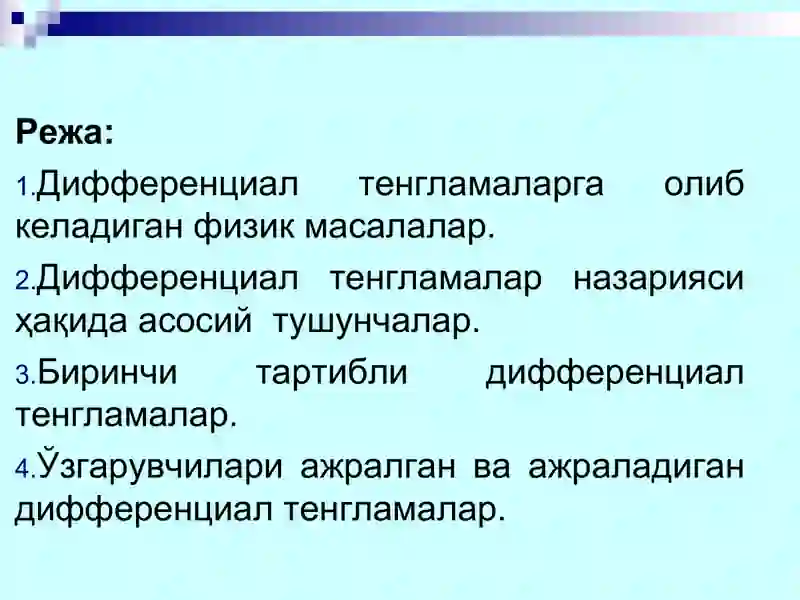 Режа:

1.Дифференциал тенгламаларга олиб келадиган физик масалалар.

2.Дифференциал тенгламалар назарияси ҳақида асосий тушунчалар.

3.Биринчи тартибли дифференциал тенгламалар.

4.Ўзгарувчилари ажралган ва ажраладиган дифференциал тенгламалар.